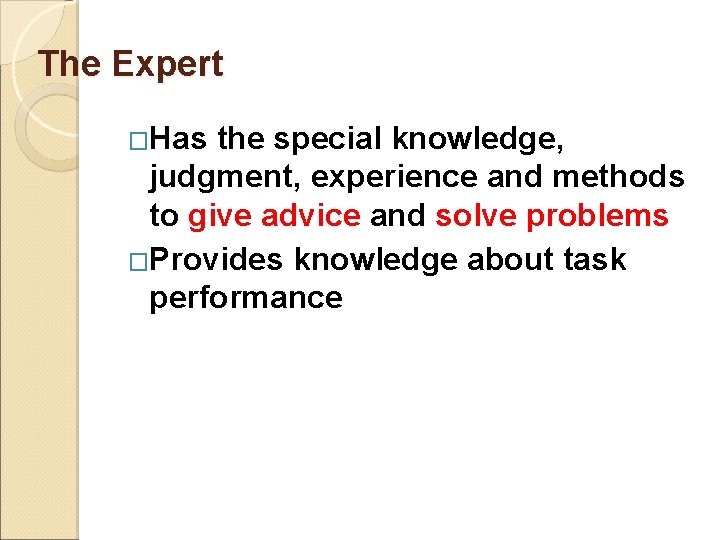 The Expert

□Has the special knowledge, judgment, experience and methods to give advice and solve problems

□Provides knowledge about task performance